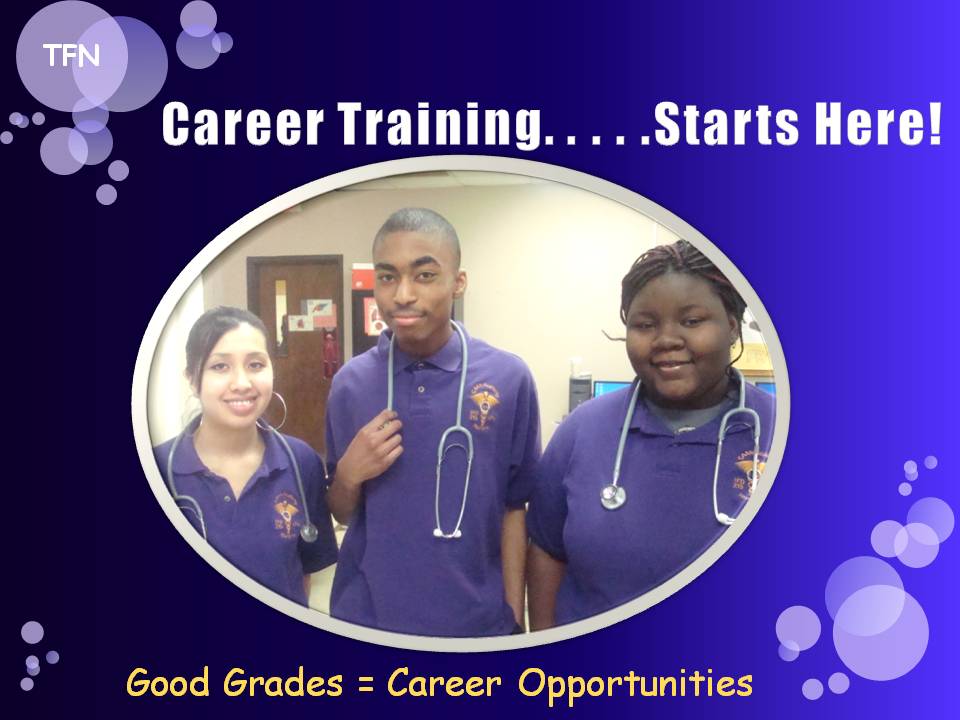 TFN

Career Training. . . . .Starts Here!

Good Grades = Career Opportunities